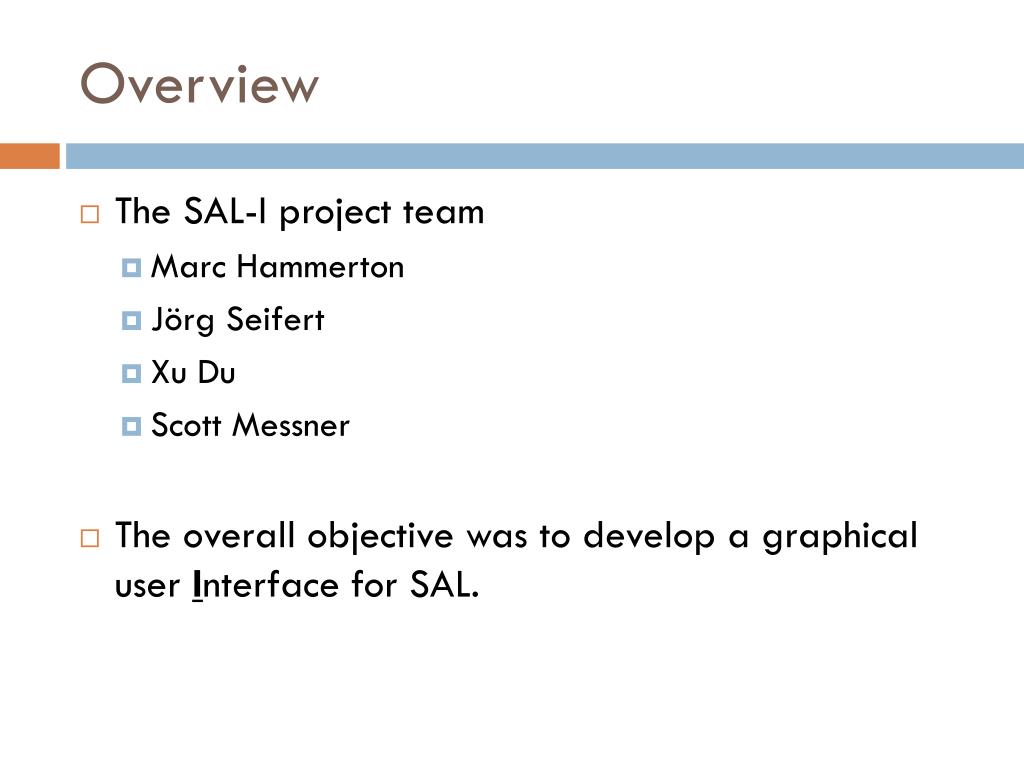 Overview

The SAL-I project team

Marc Hammerton

Jörg Seifert

Xu Du

Scott Messner

The overall objective was to develop a graphical user Interface for SAL.